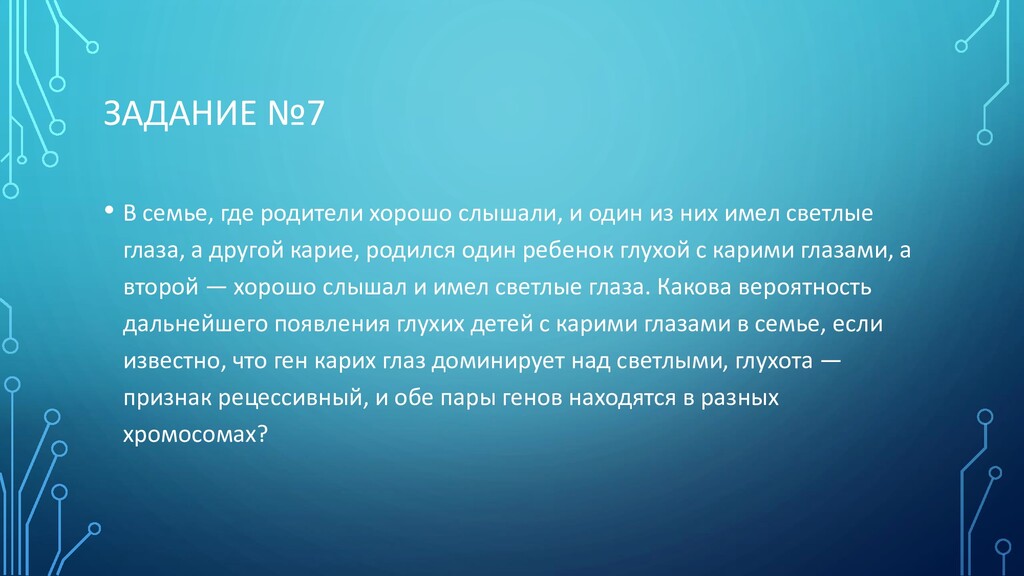 ЗАДАНИЕ №7

• В семье, где родители хорошо слышали, и один из них имел светлые глаза, а другой карие, родился один ребенок глухой с карими глазами, а второй — хорошо слышал и имел светлые глаза. Какова вероятность дальнейшего появления глухих детей с карими глазами в семье, если известно, что ген карих глаз доминирует над светлыми, глухота — признак рецессивный, и обе пары генов находятся в разных хромосомах?